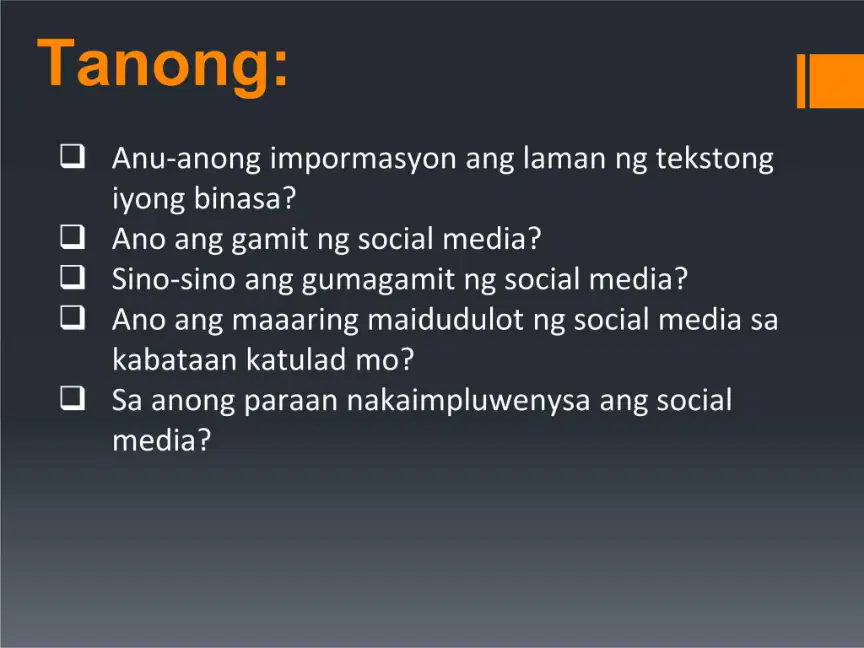 Tanong:

❑ Anu-anong impormasyon ang laman ng tekstong iyong binasa?
❑ Ano ang gamit ng social media?
❑ Sino-sino ang gumagamit ng social media?
❑ Ano ang maaaring maidudulot ng social media sa kabataan katulad mo?
❑ Sa anong paraan nakaimpluwenysa ang social media?